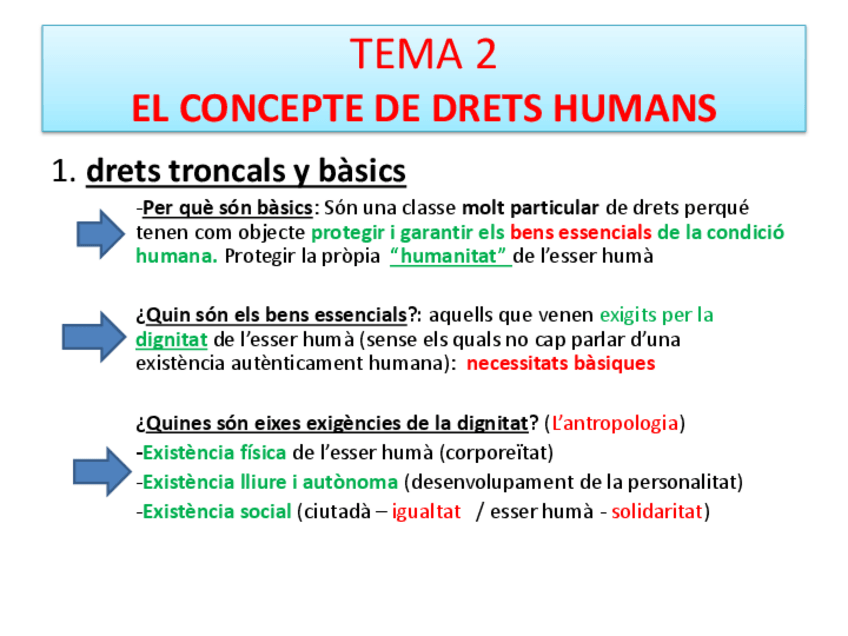 TEMA 2
EL CONCEPTE DE DRETS HUMANS

1. drets troncals y bàsics

-Per què són bàsics: Són una classe molt particular de drets perqué tenen com objecte protegir i garantir els bens essencials de la condició humana. Protegir la pròpia "humanitat" de l'esser humà

¿Quin són els bens essencials?: aquells que venen exigits per la dignitat de l'esser humà (sense els quals no cap parlar d'una existència autènticament humana): necessitats bàsiques

¿Quines són eixes exigències de la dignitat? (L'antropologia)
-Existència física de l'esser humà (corporeïtat)
-Existència lliure i autònoma (desenvolupament de la personalitat)
-Existència social (ciutadà – igualtat / esser humà - solidaritat)